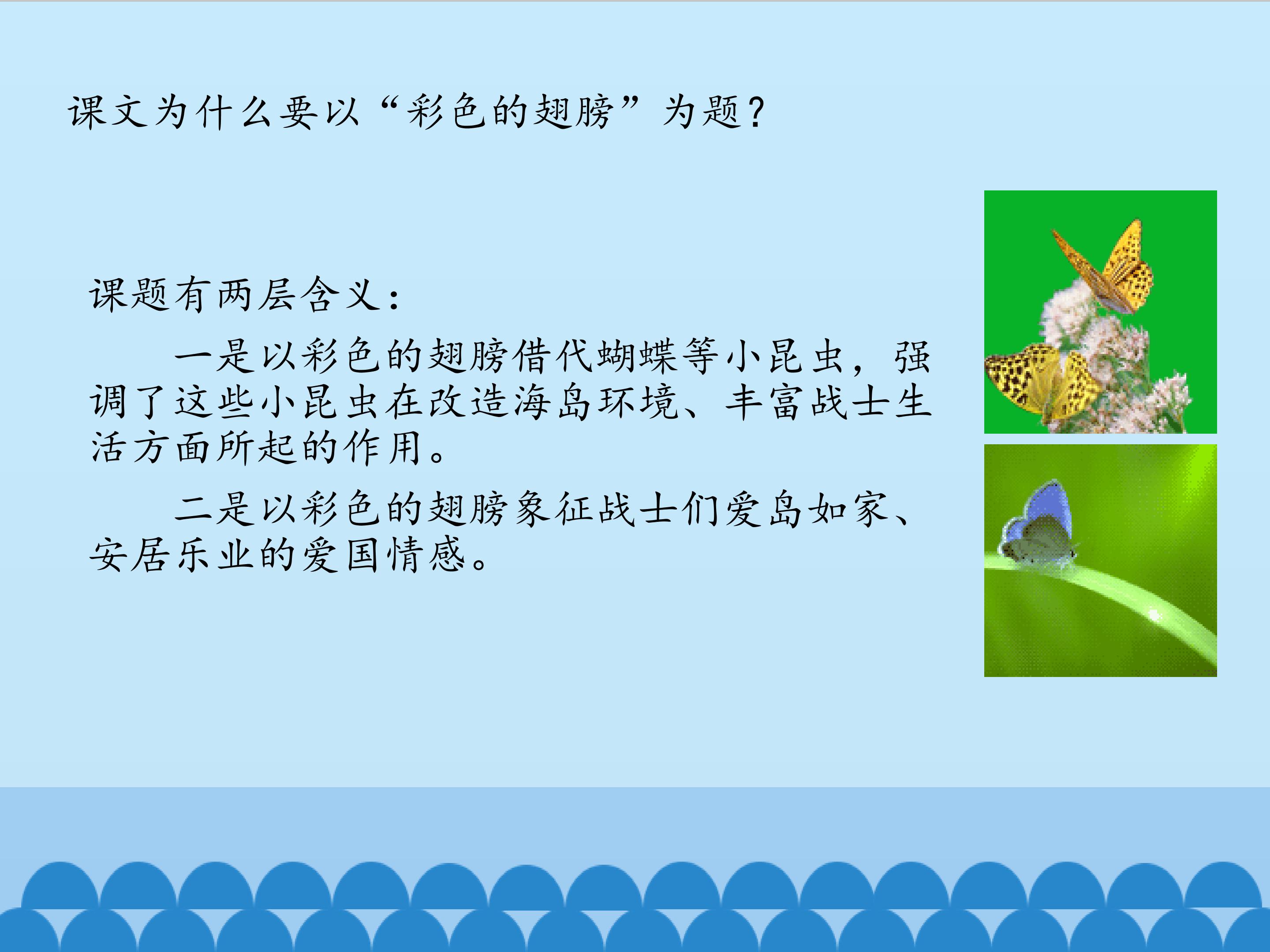 课文为什么要以“彩色的翅膀”为题？

课题有两层含义：

一是以彩色的翅膀借代蝴蝶等小昆虫，强调了这些小昆虫在改造海岛环境、丰富战士生活方面所起的作用。

二是以彩色的翅膀象征战士们爱岛如家、安居乐业的爱国情感。